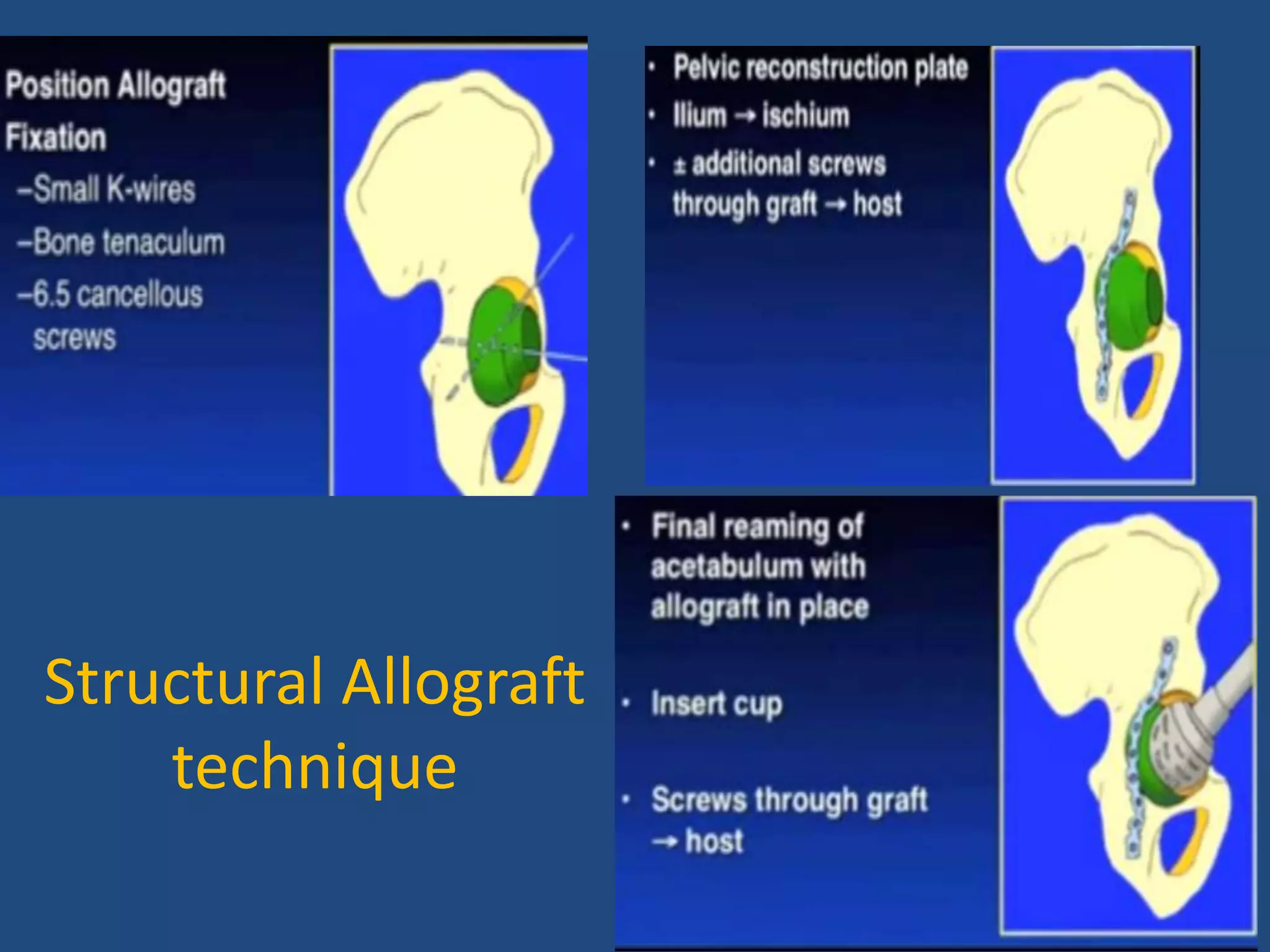 Position Allograft

Fixation

–Small K-wires

–Bone tenaculum

–6.5 cancellous screws

• Pelvic reconstruction plate

• Ilium → ischium

• ± additional screws through graft → host

Structural Allograft technique

• Final reaming of acetabulum with allograft in place

• Insert cup

• Screws through graft → host